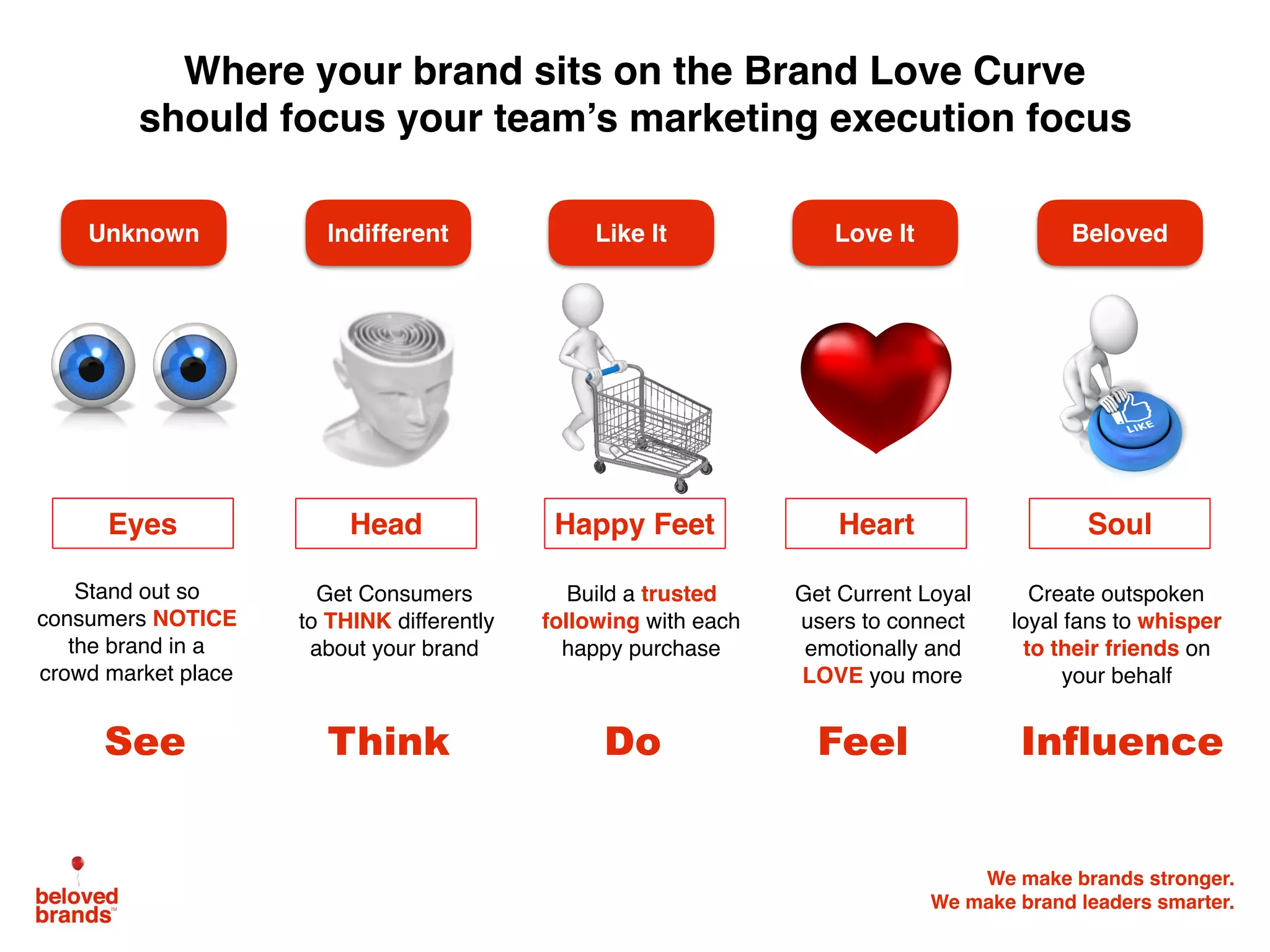 Where your brand sits on the Brand Love Curve should focus your team's marketing execution focus

Unknown

Eyes

Stand out so consumers NOTICE the brand in a crowd market place

See

Indifferent

Head

Get Consumers to THINK differently about your brand

Think

Like It

Happy Feet

Build a trusted following with each happy purchase

Do

Love It

Heart

Get Current Loyal users to connect emotionally and LOVE you more

Feel

Beloved

LIKE

Soul

Create outspoken loyal fans to whisper to their friends on your behalf

Influence

beloved brands™

We make brands stronger.
We make brand leaders smarter.